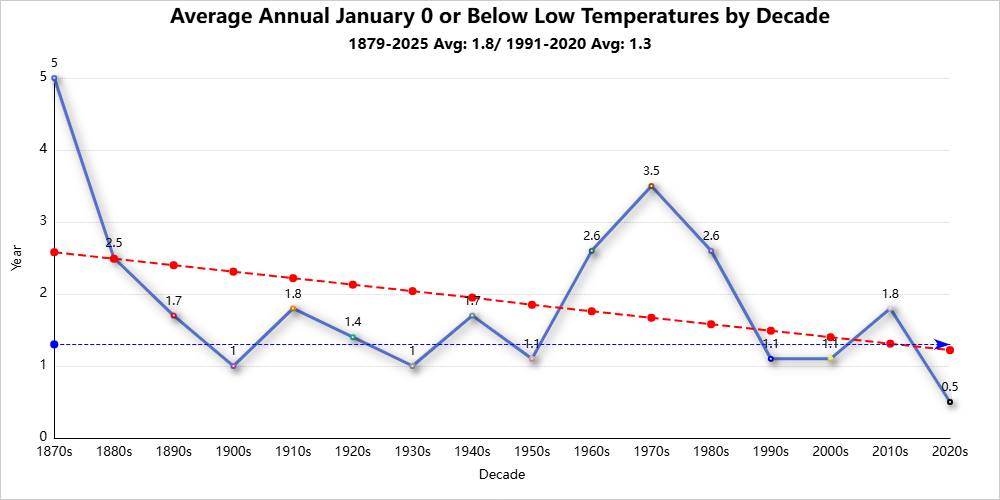 Average Annual January 0 or Below Low Temperatures by Decade
1879-2025 Avg: 1.8/ 1991-2020 Avg: 1.3

Year

5
4
3
2
1
0

5
2.5
1.7
1
1.8
1.4
1
1.7
1.1
2.6
3.5
2.6
1.1
1.1
1.8
0.5

1870s
1880s
1890s
1900s
1910s
1920s
1930s
1940s
1950s
1960s
1970s
1980s
1990s
2000s
2010s
2020s

Decade